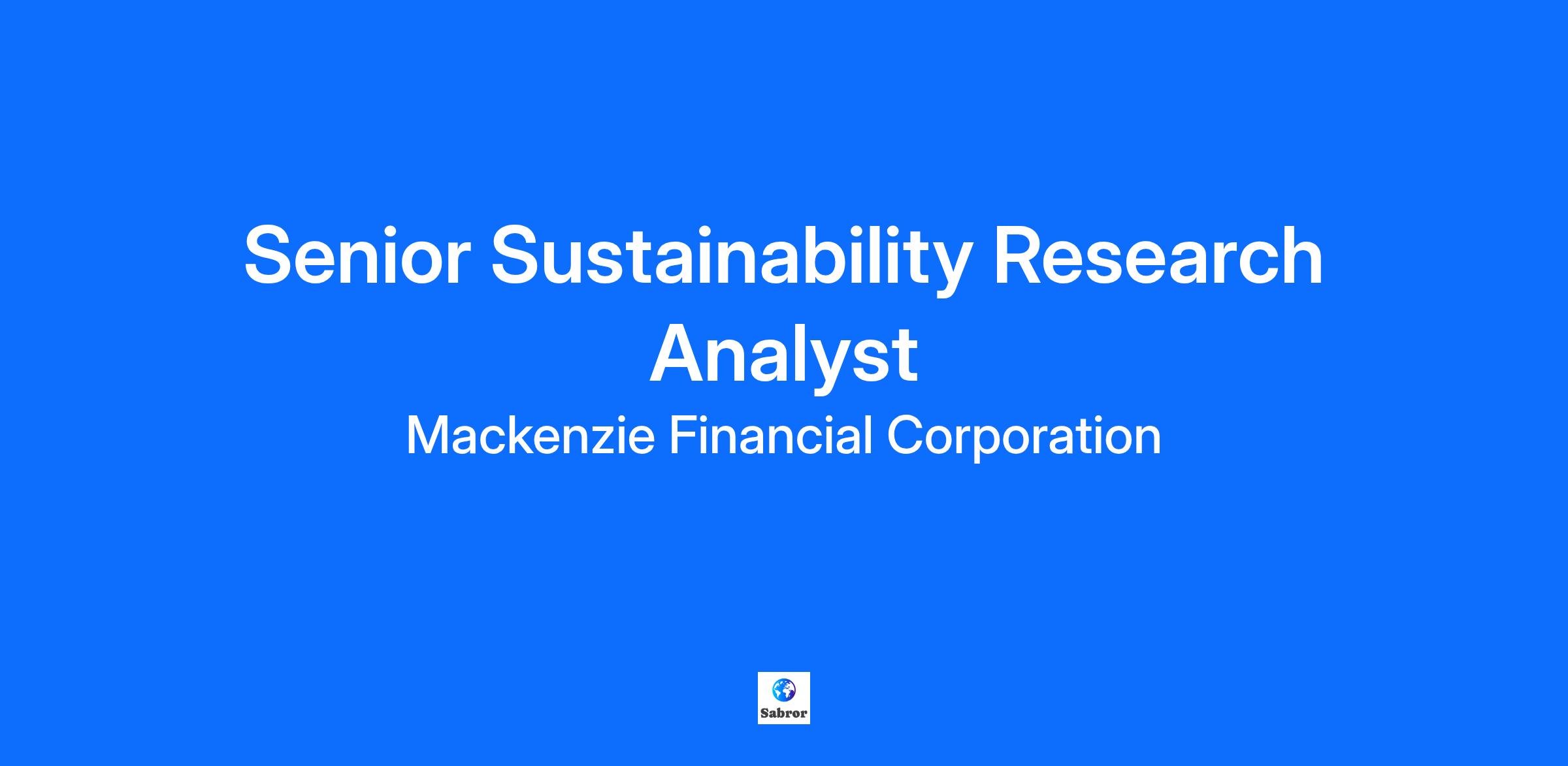 Senior Sustainability Research Analyst

Mackenzie Financial Corporation

Sabror